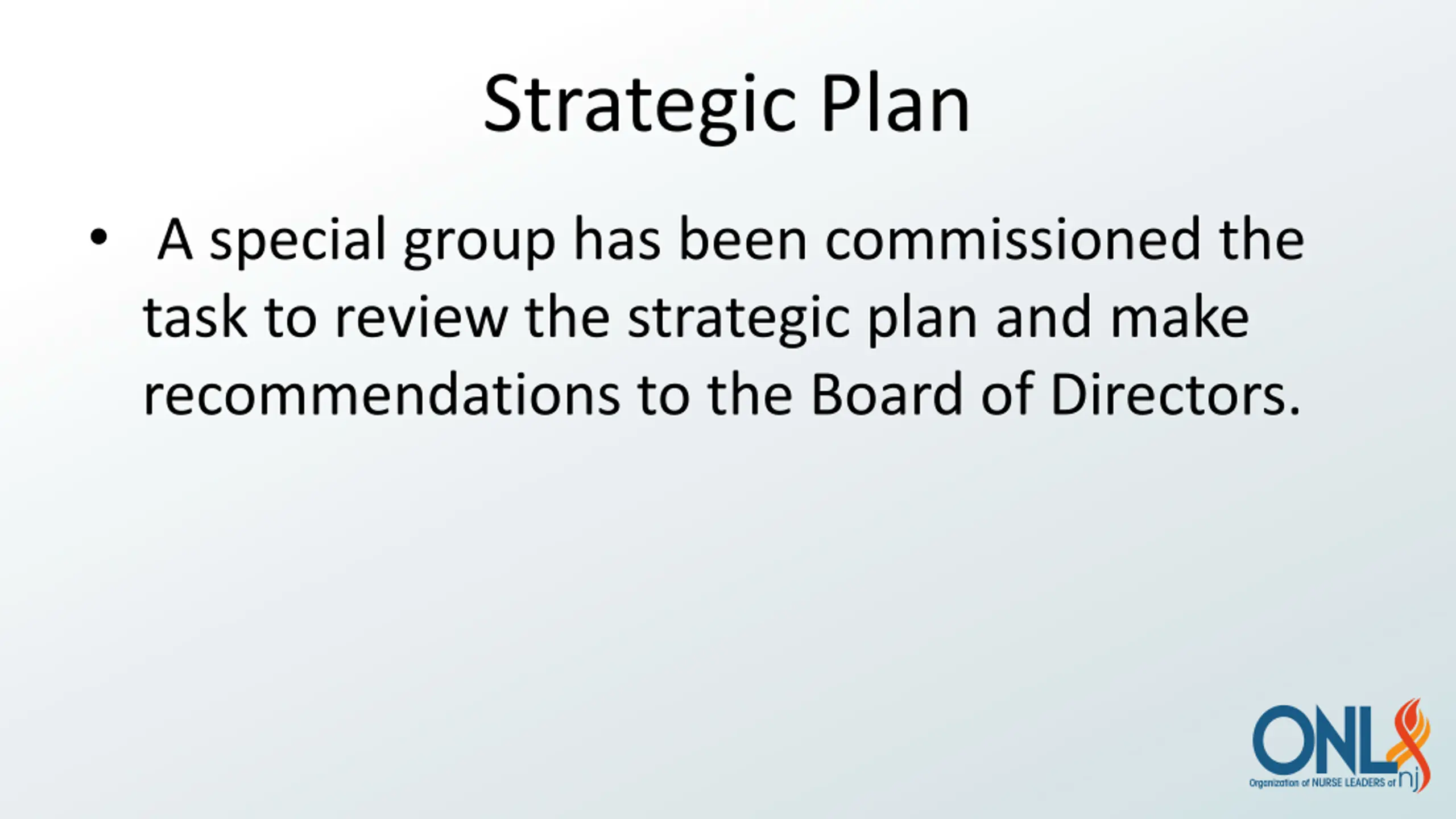 Strategic Plan

• A special group has been commissioned the task to review the strategic plan and make recommendations to the Board of Directors.

ONL
Organization of NURSE LEADERS of nj